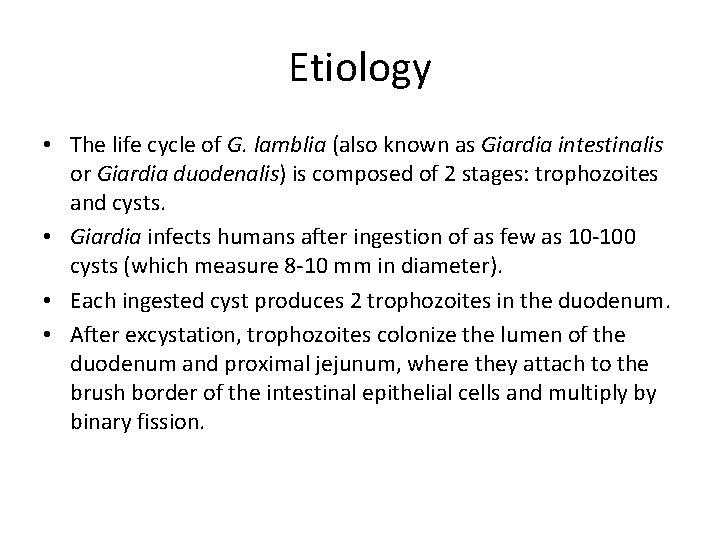 Etiology

• The life cycle of G. lamblia (also known as Giardia intestinalis or Giardia duodenalis) is composed of 2 stages: trophozoites and cysts.

• Giardia infects humans after ingestion of as few as 10-100 cysts (which measure 8-10 mm in diameter).

• Each ingested cyst produces 2 trophozoites in the duodenum.

• After excystation, trophozoites colonize the lumen of the duodenum and proximal jejunum, where they attach to the brush border of the intestinal epithelial cells and multiply by binary fission.